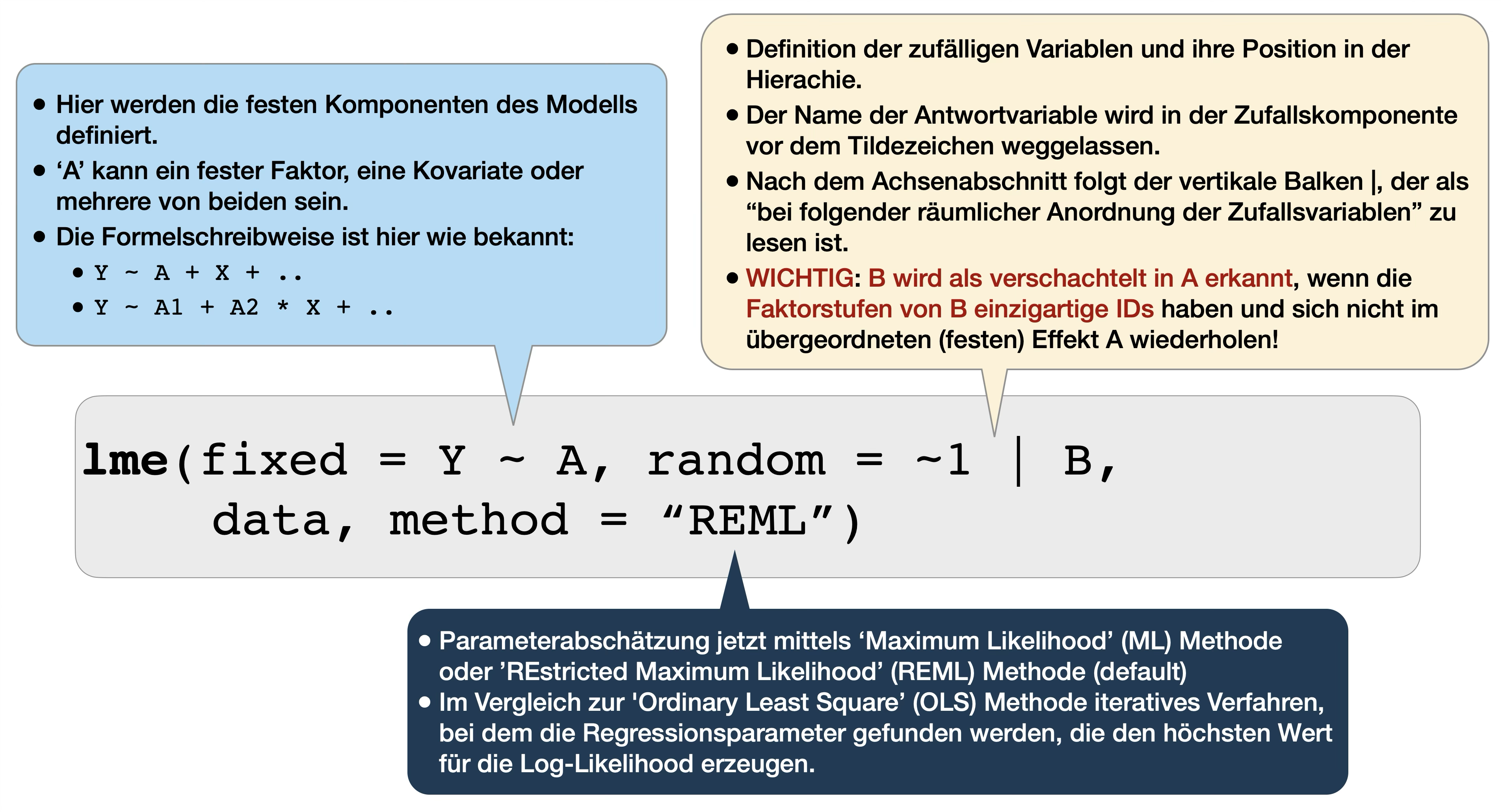 • Hier werden die festen Komponenten des Modells definiert.
• ‘A’ kann ein fester Faktor, eine Kovariate oder mehrere von beiden sein.
• Die Formelschreibweise ist hier wie bekannt:
• Y ~ A + X + ..
• Y ~ A1 + A2 * X + ..

• Definition der zufälligen Variablen und ihre Position in der Hierachie.
• Der Name der Antwortvariable wird in der Zufallskomponente vor dem Tildezeichen weggelassen.
• Nach dem Achsenabschnitt folgt der vertikale Balken |, der als “bei folgender räumlicher Anordnung der Zufallsvariablen” zu lesen ist.
• WICHTIG: B wird als verschachtelt in A erkannt, wenn die Faktorstufen von B einzigartige IDs haben und sich nicht im übergeordneten (festen) Effekt A wiederholen!

lme(fixed = Y ~ A, random = ~1 | B,
data, method = “REML”)

• Parameterabschätzung jetzt mittels ‘Maximum Likelihood’ (ML) Methode oder ’REstricted Maximum Likelihood’ (REML) Methode (default)
• Im Vergleich zur 'Ordinary Least Square’ (OLS) Methode iteratives Verfahren, bei dem die Regressionsparameter gefunden werden, die den höchsten Wert für die Log-Likelihood erzeugen.